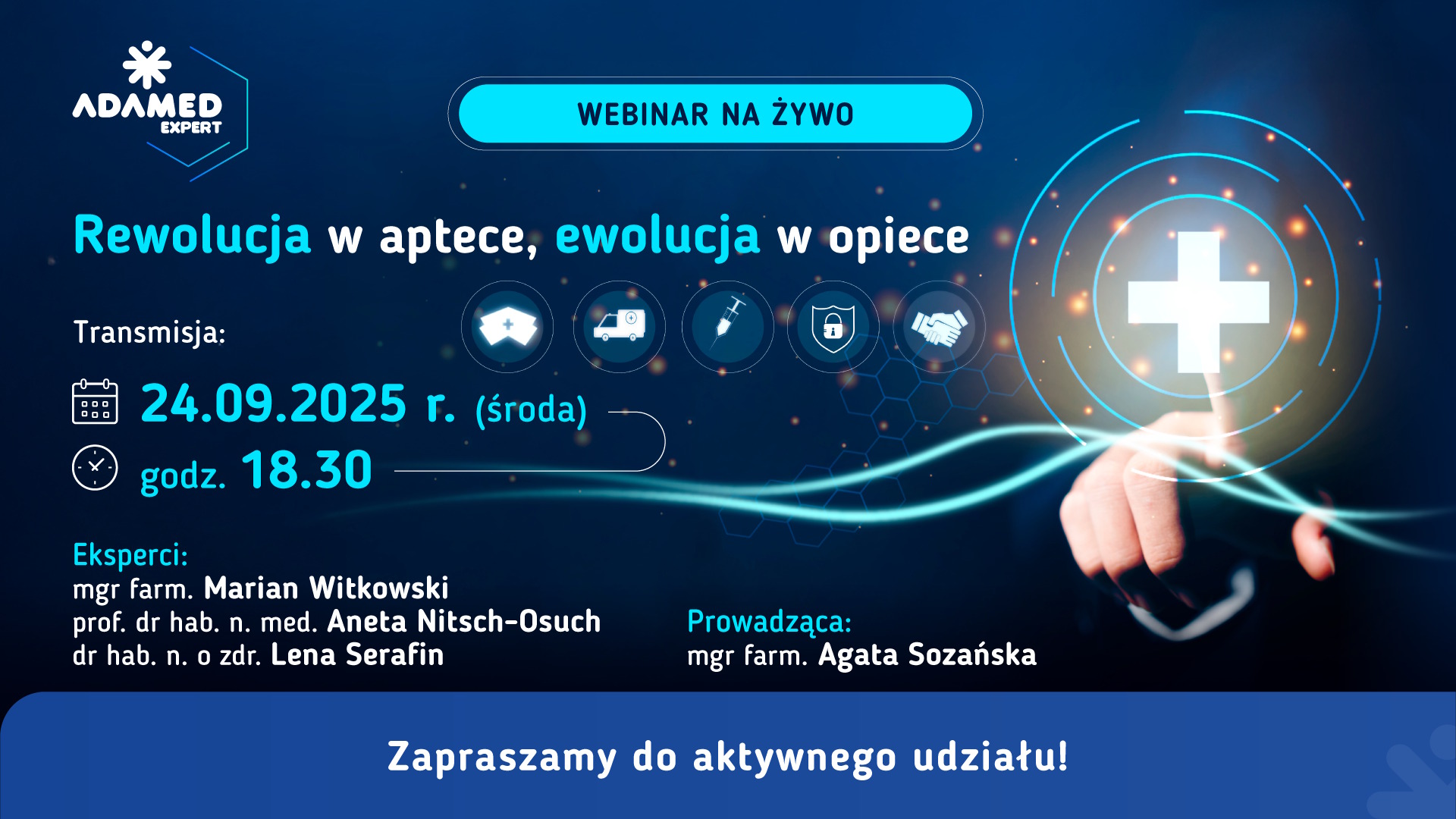 ADAMED EXPERT

WEBINAR NA ŻYWO

Rewolucja w aptece, ewolucja w opiece

Transmisja:

24.09.2025 r. (środa)

godz. 18.30

Eksperci:
mgr farm. Marian Witkowski
prof. dr hab. n. med. Aneta Nitsch-Osuch
dr hab. n. o zdr. Lena Serafin

Prowadząca:
mgr farm. Agata Sozańska

Zapraszamy do aktywnego udziału!